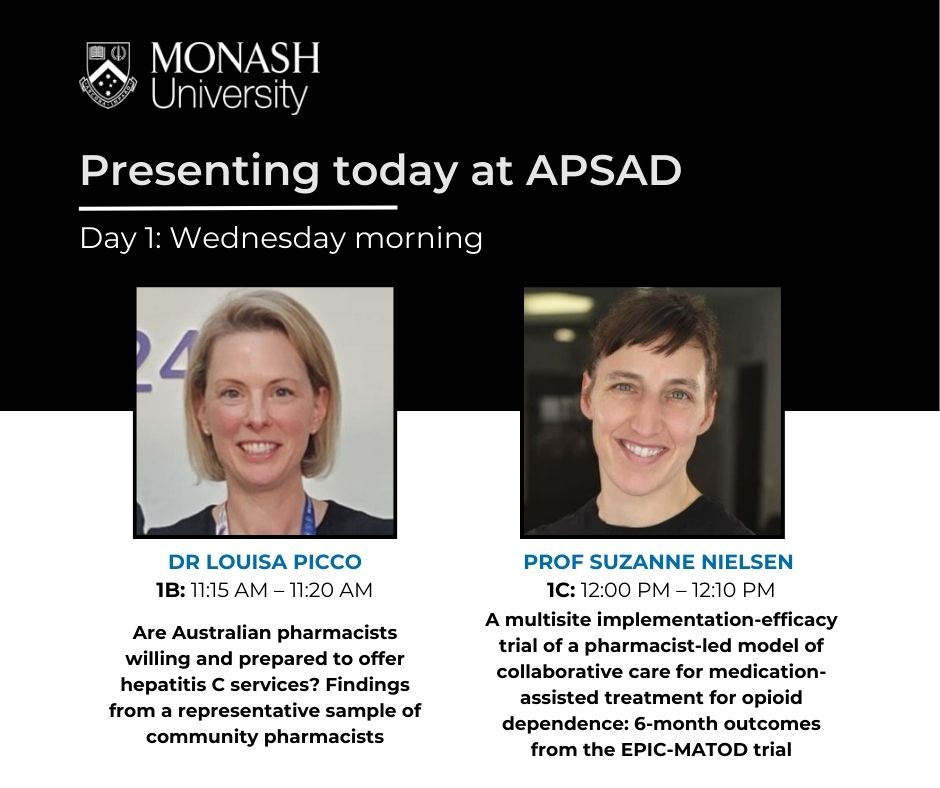 MONASH
University

Presenting today at APSAD

Day 1: Wednesday morning

DR LOUISA PICCO
1B: 11:15 AM – 11:20 AM

Are Australian pharmacists willing and prepared to offer hepatitis C services? Findings from a representative sample of community pharmacists

PROF SUZANNE NIELSEN
1C: 12:00 PM – 12:10 PM

A multisite implementation-efficacy trial of a pharmacist-led model of collaborative care for medication-assisted treatment for opioid dependence: 6-month outcomes from the EPIC-MATOD trial